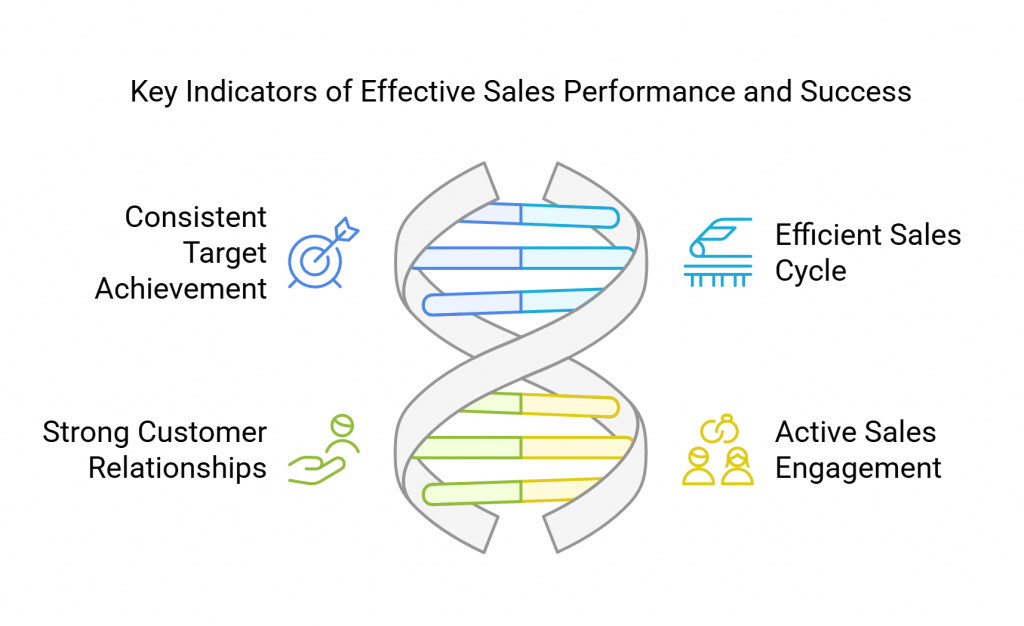 Key Indicators of Effective Sales Performance and Success

Consistent Target Achievement

Efficient Sales Cycle

Strong Customer Relationships

Active Sales Engagement